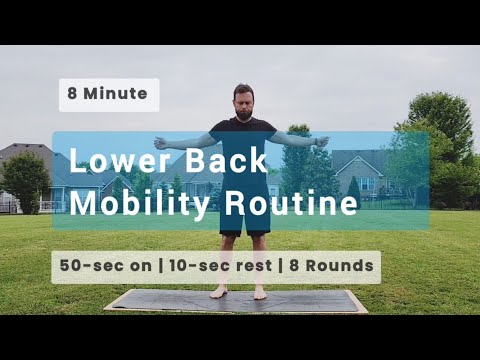 8 Minute

Lower Back Mobility Routine

50-sec on | 10-sec rest | 8 Rounds